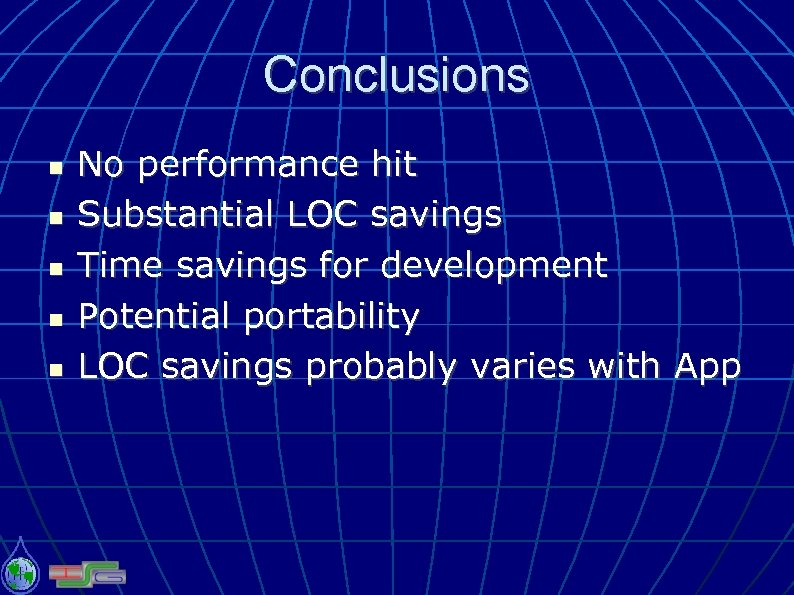 Conclusions

- No performance hit
- Substantial LOC savings
- Time savings for development
- Potential portability
- LOC savings probably varies with App